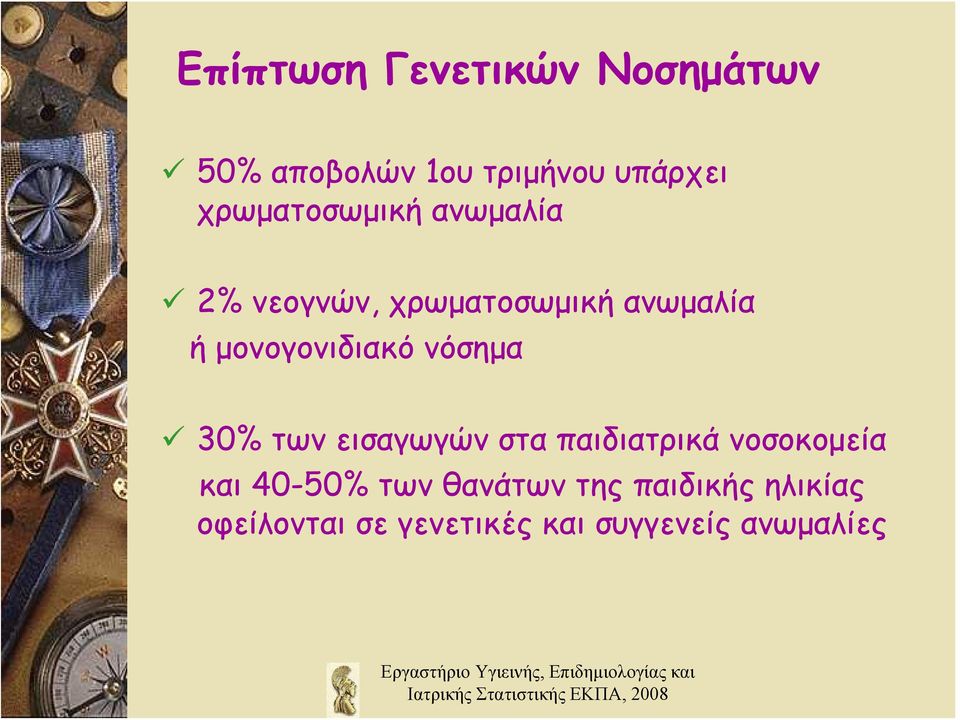 Επίπτωση Γενετικών Νοσημάτων

✓ 50% αποβολών 1ου τριμήνου υπάρχει χρωματοσωμική ανωμαλία

✓ 2% νεογνών, χρωματοσωμική ανωμαλία ή μονογονιδιακό νόσημα

✓ 30% των εισαγωγών στα παιδιατρικά νοσοκομεία και 40-50% των θανάτων της παιδικής ηλικίας οφείλονται σε γενετικές και συγγενείς ανωμαλίες

Εργαστήριο Υγιεινής, Επιδημιολογίας και Ιατρικής Στατιστικής ΕΚΠΑ, 2008